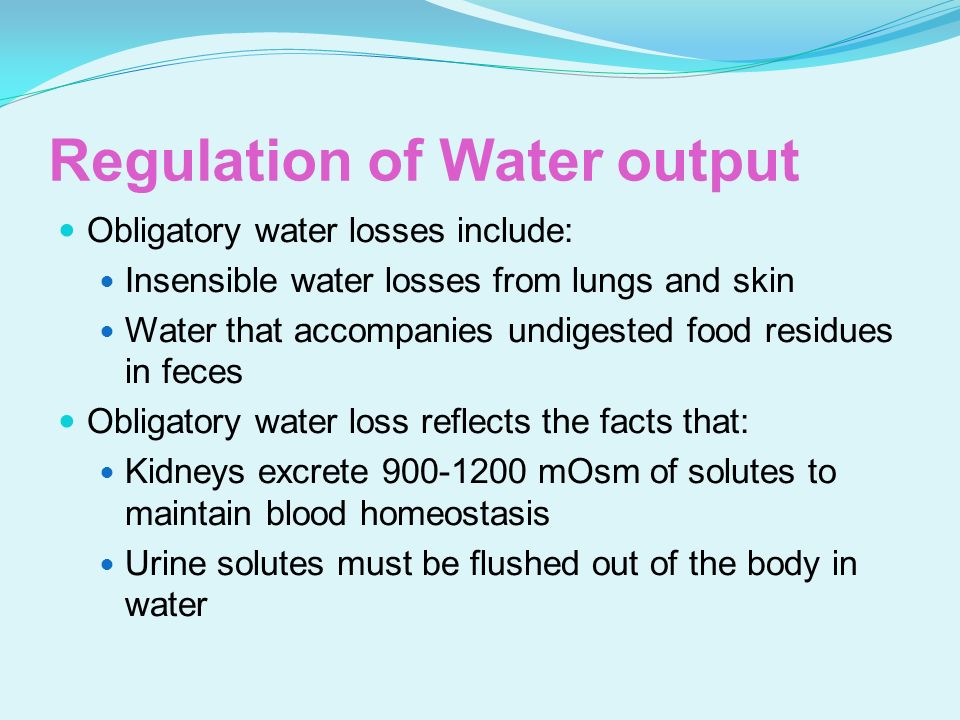 Regulation of Water output

- Obligatory water losses include:
  - Insensible water losses from lungs and skin
  - Water that accompanies undigested food residues in feces
- Obligatory water loss reflects the facts that:
  - Kidneys excrete 900-1200 mOsm of solutes to maintain blood homeostasis
  - Urine solutes must be flushed out of the body in water